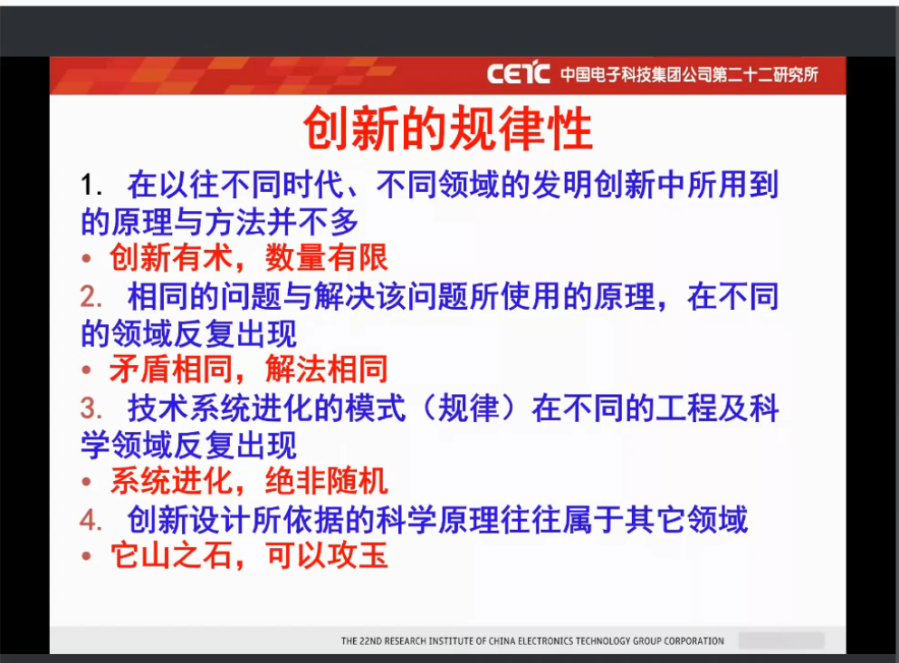 CETC 中国电子科技集团公司第二十二研究所

创新的规律性

1. 在以往不同时代、不同领域的发明创新中所用到的原理与方法并不多

• 创新有术，数量有限

2. 相同的问题与解决该问题所使用的原理，在不同的领域反复出现

• 矛盾相同，解法相同

3. 技术系统进化的模式（规律）在不同的工程及科学领域反复出现

• 系统进化，绝非随机

4. 创新设计所依据的科学原理往往属于其它领域

• 它山之石，可以攻玉

THE 22ND RESEARCH INSTITUTE OF CHINA ELECTRONICS TECHNOLOGY GROUP CORPORATION